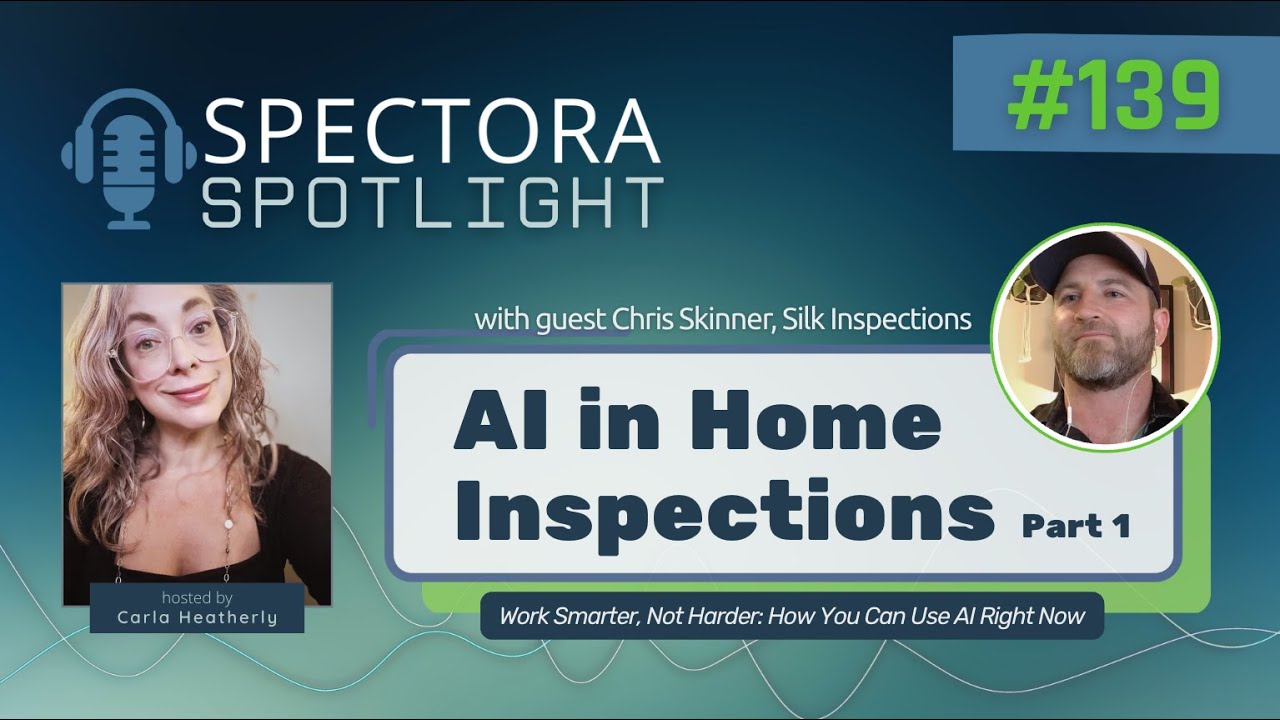 SPECTORA
SPOTLIGHT

#139

with guest Chris Skinner, Silk Inspections

AI in Home Inspections Part 1

Work Smarter, Not Harder: How You Can Use AI Right Now

hosted by
Carla Heatherly